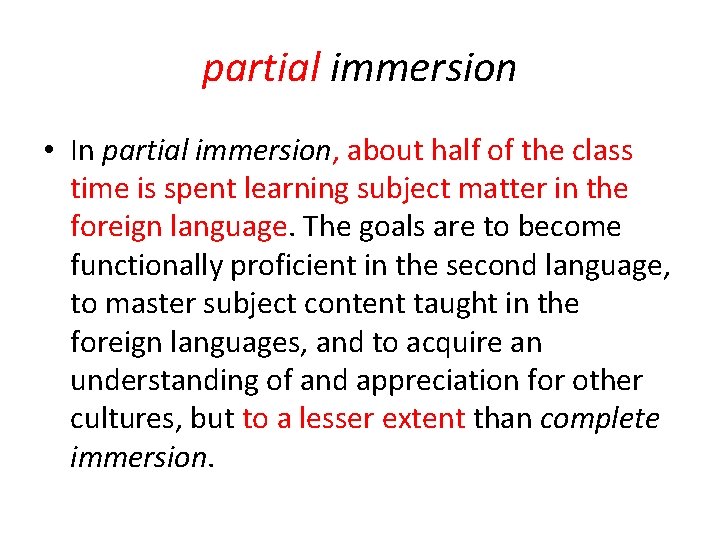 partial immersion

• In partial immersion, about half of the class time is spent learning subject matter in the foreign language. The goals are to become functionally proficient in the second language, to master subject content taught in the foreign languages, and to acquire an understanding of and appreciation for other cultures, but to a lesser extent than complete immersion.